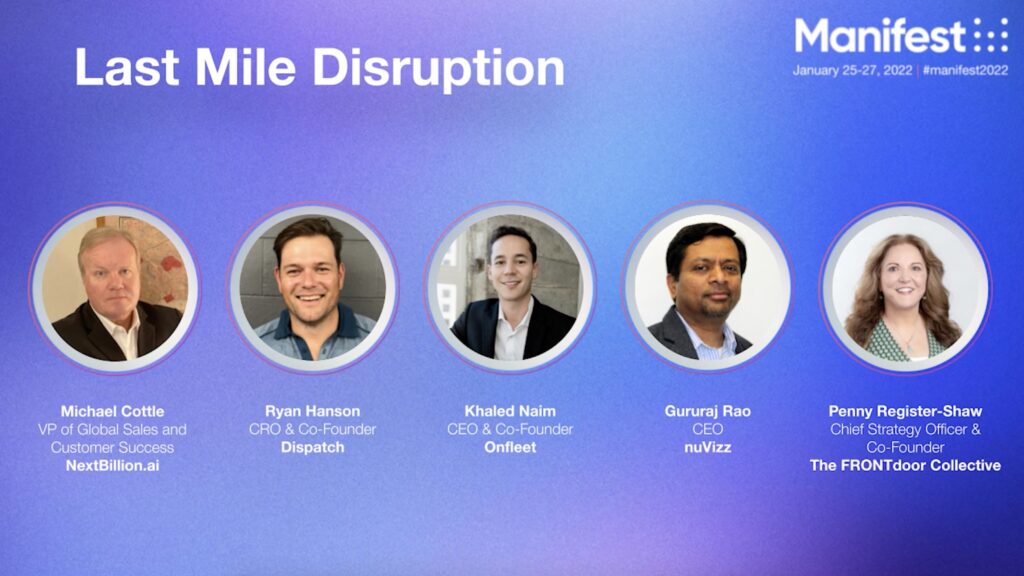 Last Mile Disruption

Manifest
January 25-27, 2022 | #manifest2022

Michael Cottle
VP of Global Sales and Customer Success
NextBillion.ai

Ryan Hanson
CRO & Co-Founder
Dispatch

Khaled Naim
CEO & Co-Founder
Onfleet

Gururaj Rao
CEO
nuVizz

Penny Register-Shaw
Chief Strategy Officer & Co-Founder
The FRONTdoor Collective